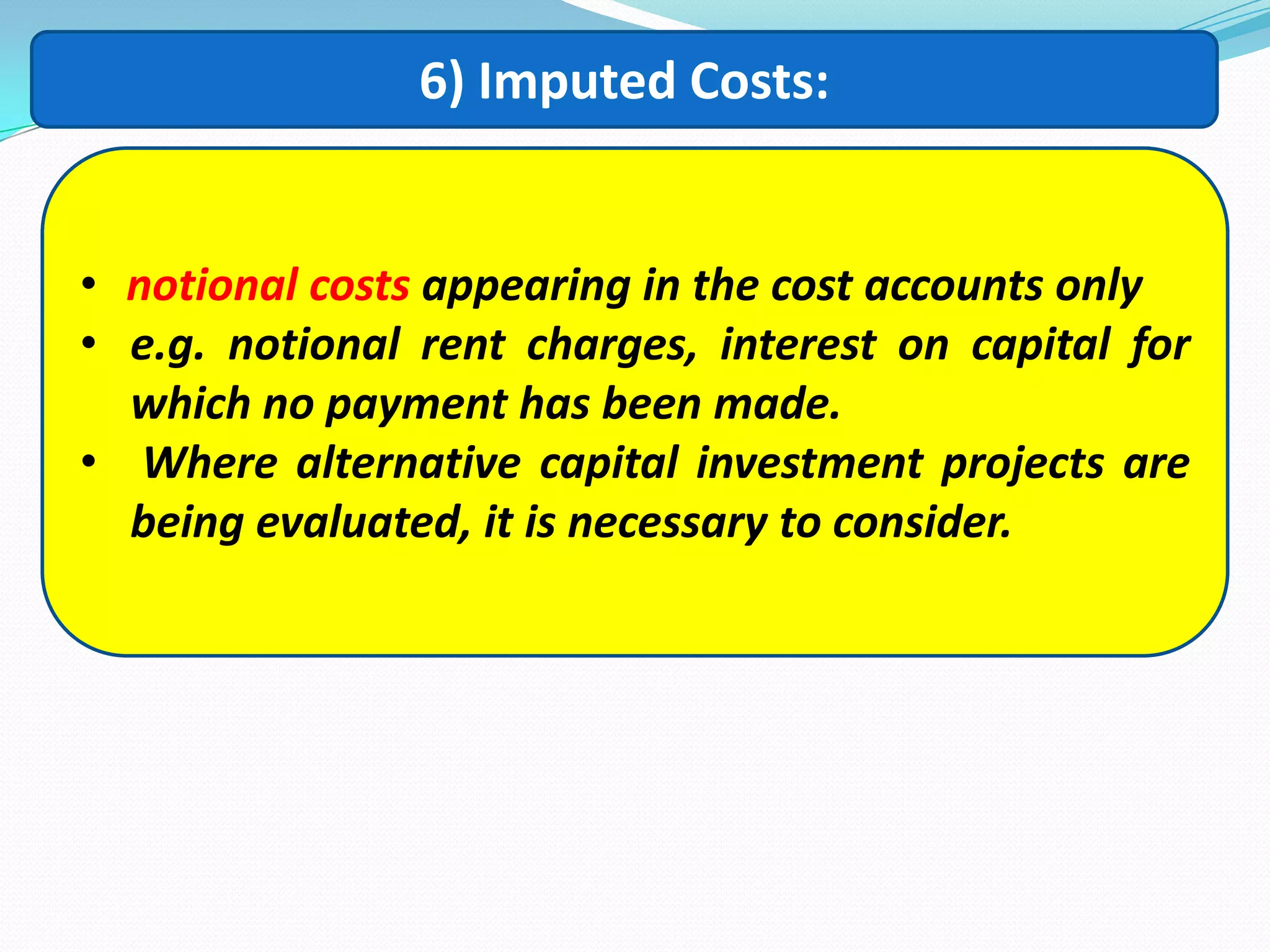 6) Imputed Costs:

• notional costs appearing in the cost accounts only
• e.g. notional rent charges, interest on capital for which no payment has been made.
• Where alternative capital investment projects are being evaluated, it is necessary to consider.